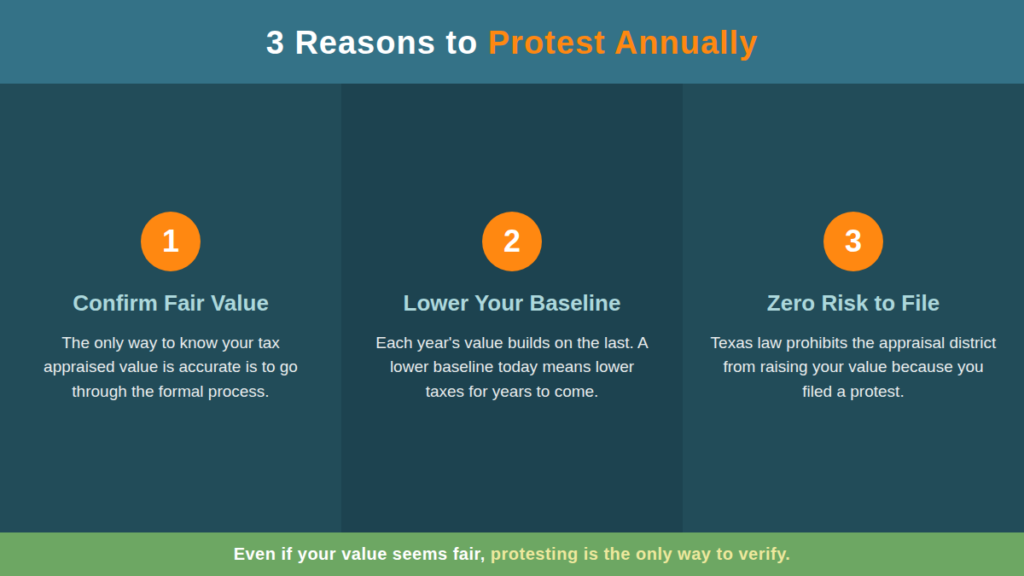 3 Reasons to Protest Annually

1

Confirm Fair Value

The only way to know your tax appraised value is accurate is to go through the formal process.

2

Lower Your Baseline

Each year's value builds on the last. A lower baseline today means lower taxes for years to come.

3

Zero Risk to File

Texas law prohibits the appraisal district from raising your value because you filed a protest.

Even if your value seems fair, protesting is the only way to verify.